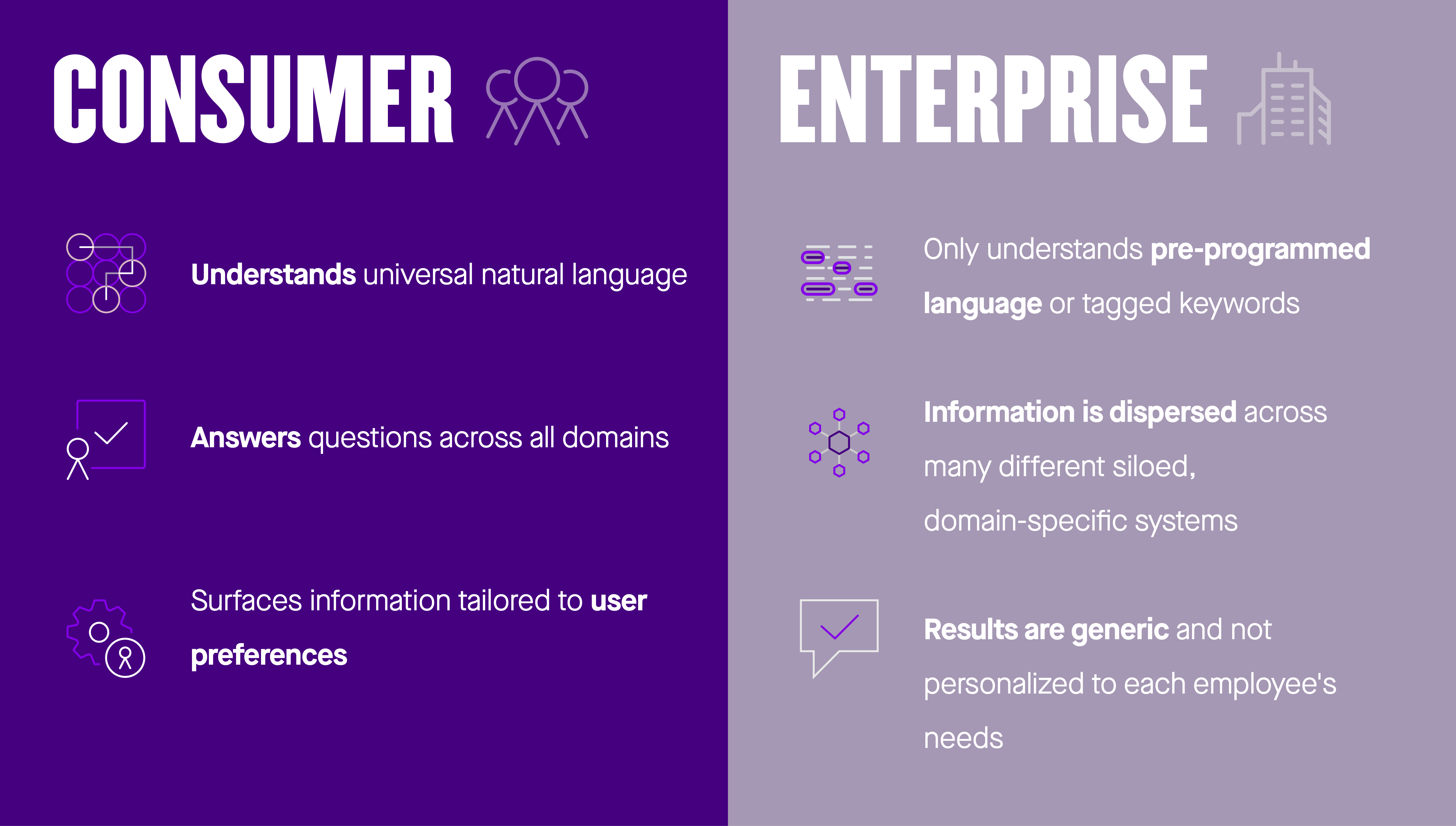 CONSUMER

Understands universal natural language

Answers questions across all domains

Surfaces information tailored to user preferences

ENTERPRISE

Only understands pre-programmed language or tagged keywords

Information is dispersed across many different siloed, domain-specific systems

Results are generic and not personalized to each employee's needs